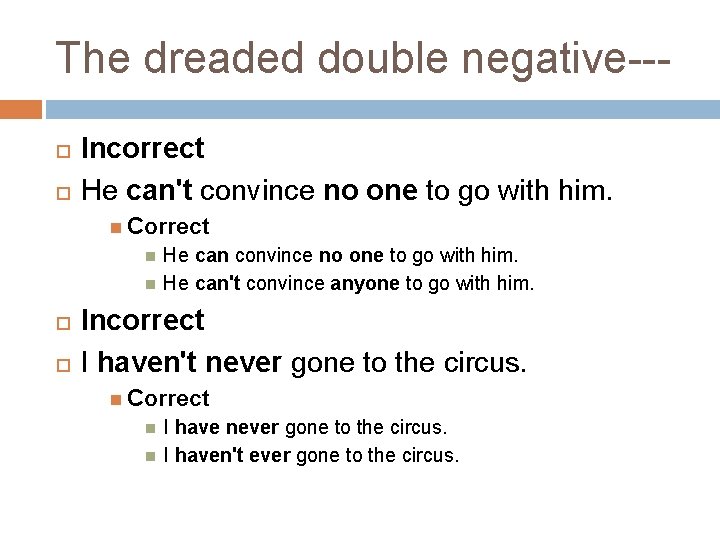 The dreaded double negative---

Incorrect

He can't convince no one to go with him.

Correct

He can convince no one to go with him.

He can't convince anyone to go with him.

Incorrect

I haven't never gone to the circus.

Correct

I have never gone to the circus.

I haven't ever gone to the circus.